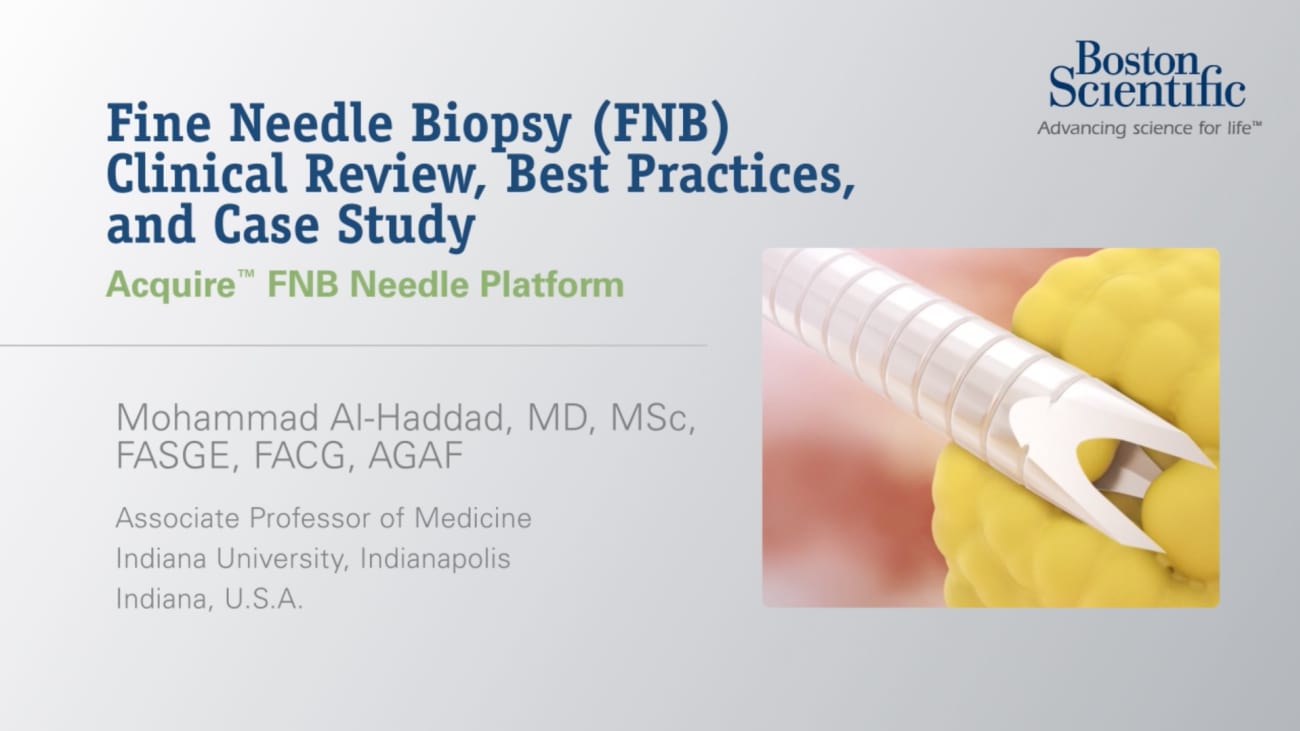 Boston Scientific
Advancing science for life™

Fine Needle Biopsy (FNB) Clinical Review, Best Practices, and Case Study

Acquire™ FNB Needle Platform

Mohammad Al-Haddad, MD, MSc, FASGE, FACG, AGAF

Associate Professor of Medicine
Indiana University, Indianapolis
Indiana, U.S.A.